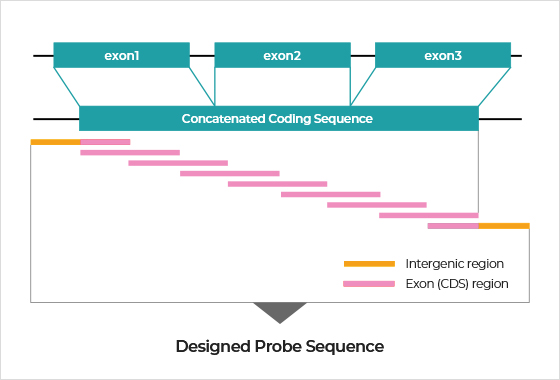 exon1

exon2

exon3

Concatenated Coding Sequence

Intergenic region

Exon (CDS) region

Designed Probe Sequence